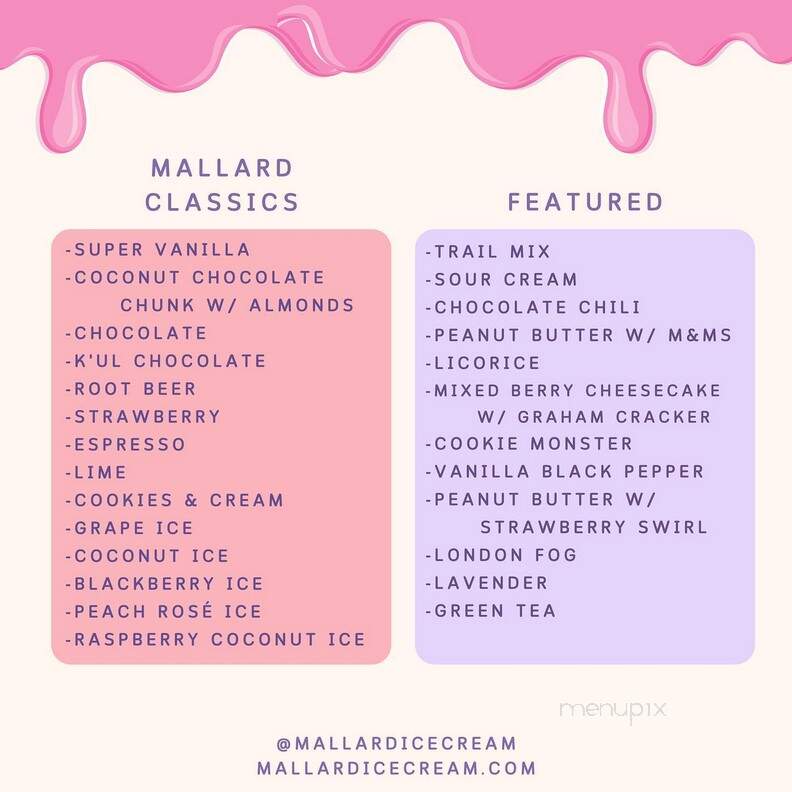 MALLARD CLASSICS

-SUPER VANILLA
-COCONUT CHOCOLATE CHUNK W/ ALMONDS
-CHOCOLATE
-K'UL CHOCOLATE
-ROOT BEER
-STRAWBERRY
-ESPRESSO
-LIME
-COOKIES & CREAM
-GRAPE ICE
-COCONUT ICE
-BLACKBERRY ICE
-PEACH ROSÉ ICE
-RASPBERRY COCONUT ICE

FEATURED

-TRAIL MIX
-SOUR CREAM
-CHOCOLATE CHILI
-PEANUT BUTTER W/ M&MS
-LICORICE
-MIXED BERRY CHEESECAKE W/ GRAHAM CRACKER
-COOKIE MONSTER
-VANILLA BLACK PEPPER
-PEANUT BUTTER W/ STRAWBERRY SWIRL
-LONDON FOG
-LAVENDER
-GREEN TEA

menupix

@MALLARDICECREAM
MALLARDICECREAM.COM